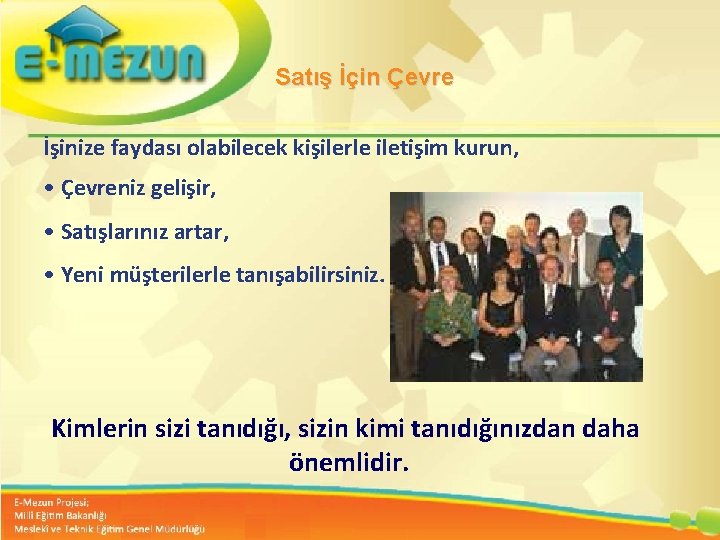 E-MEZUN

Satış İçin Çevre

İşinize faydası olabilecek kişilerle iletişim kurun,

• Çevreniz gelişir,

• Satışlarınız artar,

• Yeni müşterilerle tanışabilirsiniz.

Kimlerin sizi tanıdığı, sizin kimi tanıdığınızdan daha önemlidir.

E-Mezun Projesi;
Milli Eğitim Bakanlığı
Mesleki ve Teknik Eğitim Genel Müdürlüğü